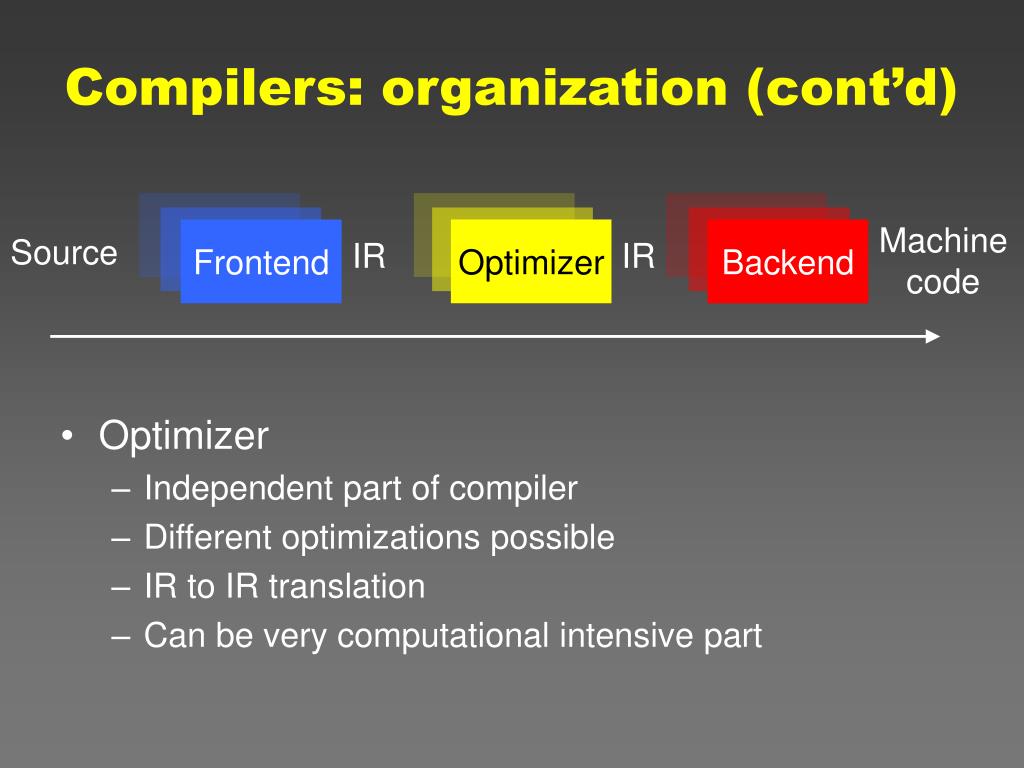 Compilers: organization (cont’d)

Source Frontend IR Optimizer IR Backend Machine code

• Optimizer
– Independent part of compiler
– Different optimizations possible
– IR to IR translation
– Can be very computational intensive part